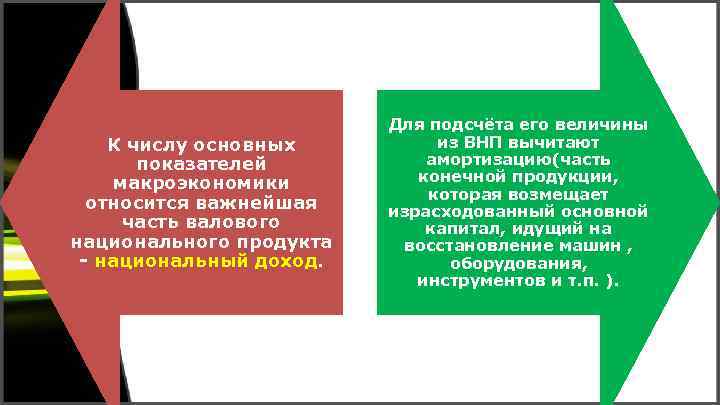 К числу основных показателей макроэкономики относится важнейшая часть валового национального продукта - национальный доход.

Для подсчёта его величины из ВНП вычитают амортизацию(часть конечной продукции, которая возмещает израсходованный основной капитал, идущий на восстановление машин , оборудования, инструментов и т.п. ).